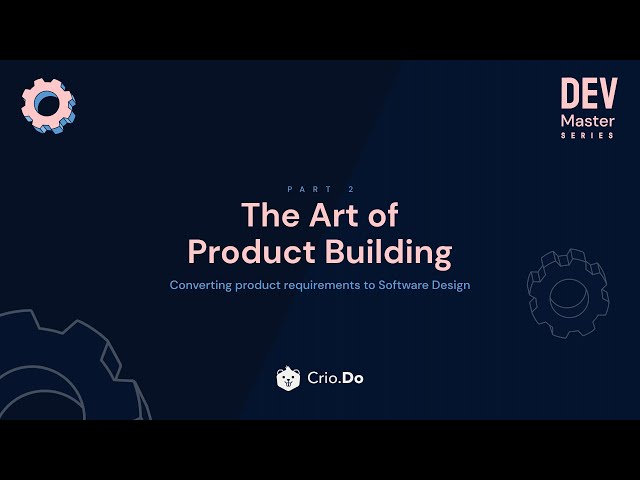 DEV
Master
SERIES

PART 2

The Art of
Product Building

Converting product requirements to Software Design

Crio.Do